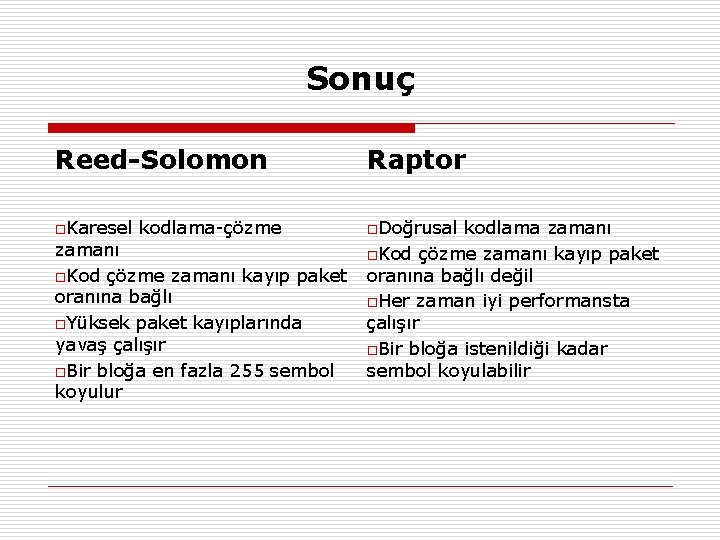 Sonuç

Reed-Solomon

□Karesel kodlama-çözme zamanı
□Kod çözme zamanı kayıp paket oranına bağlı
□Yüksek paket kayıplarında yavaş çalışır
□Bir bloğa en fazla 255 sembol koyulur

Raptor

□Doğrusal kodlama zamanı
□Kod çözme zamanı kayıp paket oranına bağlı değil
□Her zaman iyi performansta çalışır
□Bir bloğa istenildiği kadar sembol koyulabilir